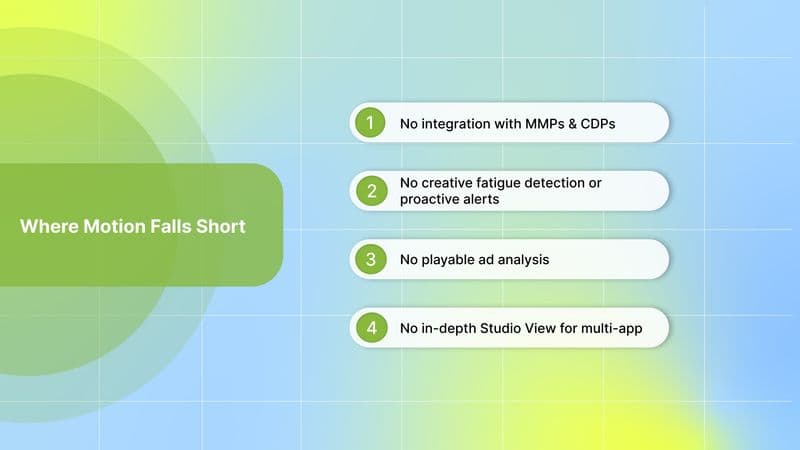 Where Motion Falls Short

1 No integration with MMPs & CDPs

2 No creative fatigue detection or proactive alerts

3 No playable ad analysis

4 No in-depth Studio View for multi-app